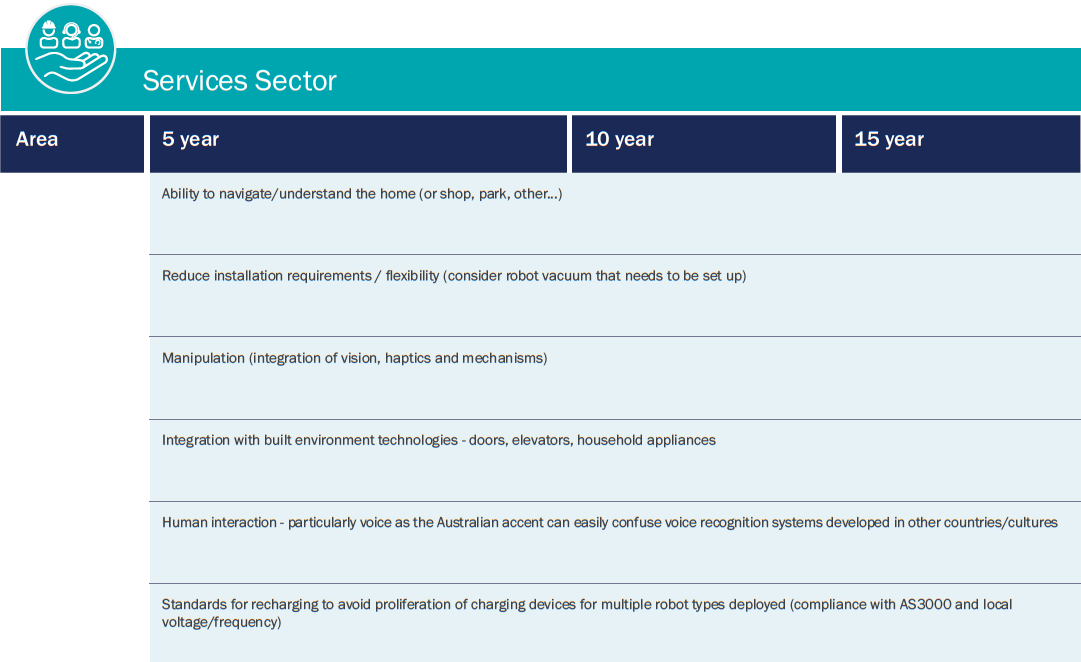 Services Sector

| Area | 5 year | 10 year | 15 year |
|---|---|---|---|
| | Ability to navigate/understand the home (or shop, park, other...) | | |
| | Reduce installation requirements / flexibility (consider robot vacuum that needs to be set up) | | |
| | Manipulation (integration of vision, haptics and mechanisms) | | |
| | Integration with built environment technologies - doors, elevators, household appliances | | |
| | Human interaction - particularly voice as the Australian accent can easily confuse voice recognition systems developed in other countries/cultures | | |
| | Standards for recharging to avoid proliferation of charging devices for multiple robot types deployed (compliance with AS3000 and local voltage/frequency) | | |